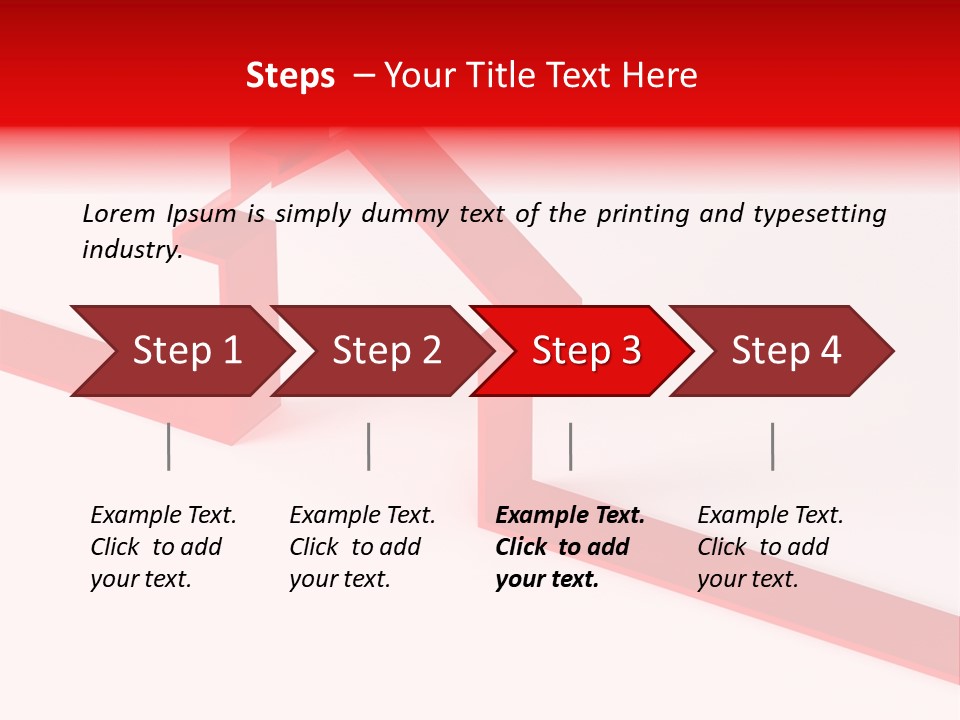 Steps – Your Title Text Here

Lorem Ipsum is simply dummy text of the printing and typesetting industry.

Step 1

Step 2

Step 3

Step 4

Example Text. Click to add your text.

Example Text. Click to add your text.

Example Text. Click to add your text.

Example Text. Click to add your text.